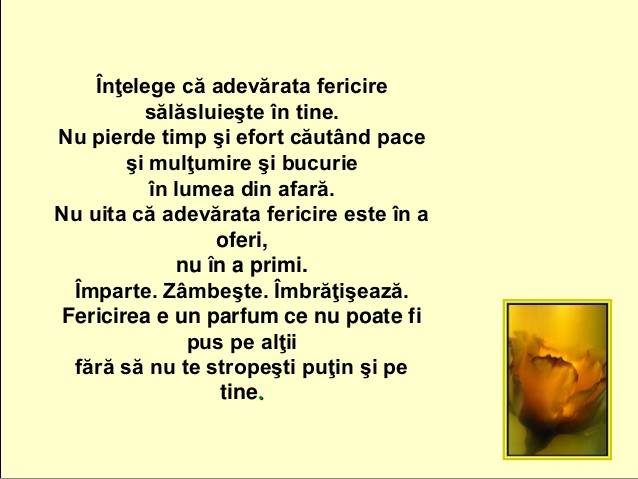 Înţelege că adevărata fericire sălăsluieşte în tine.
Nu pierde timp şi efort căutând pace şi mulţumire şi bucurie în lumea din afară.
Nu uita că adevărata fericire este în a oferi,
nu în a primi.
Împarte. Zâmbeşte. Îmbrăţişează.
Fericirea e un parfum ce nu poate fi pus pe alţii
fără să nu te stropeşti puţin şi pe tine.